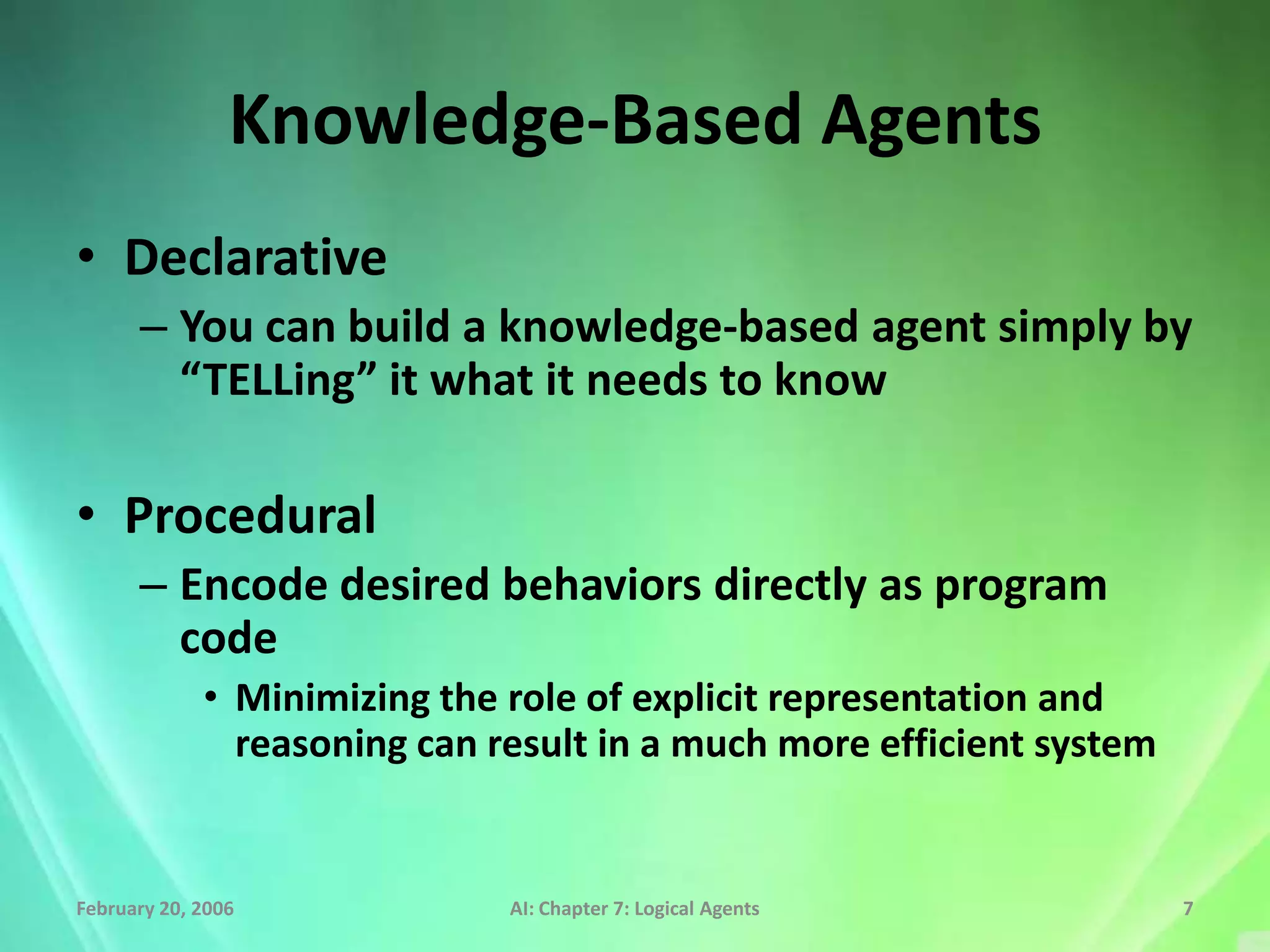 Knowledge-Based Agents

• Declarative

– You can build a knowledge-based agent simply by “TELLing” it what it needs to know

• Procedural

– Encode desired behaviors directly as program code

• Minimizing the role of explicit representation and reasoning can result in a much more efficient system

February 20, 2006

AI: Chapter 7: Logical Agents

7